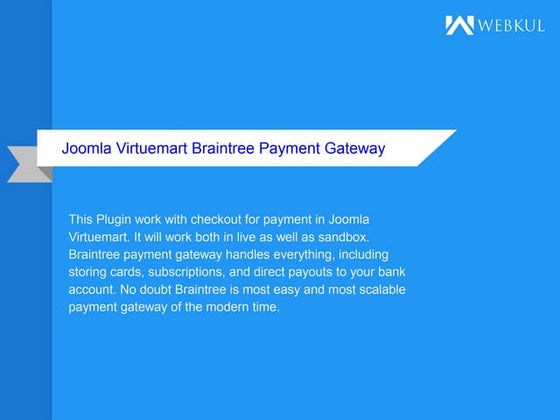 WEBKUL

Joomla Virtuemart Braintree Payment Gateway

This Plugin work with checkout for payment in Joomla Virtuemart. It will work both in live as well as sandbox. Braintree payment gateway handles everything, including storing cards, subscriptions, and direct payouts to your bank account. No doubt Braintree is most easy and most scalable payment gateway of the modern time.